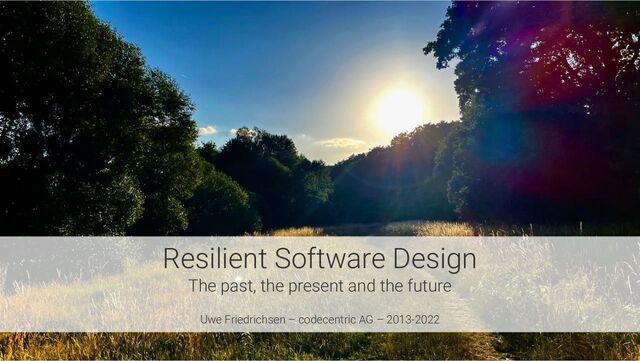 Resilient Software Design

The past, the present and the future

Uwe Friedrichsen – codecentric AG – 2013-2022